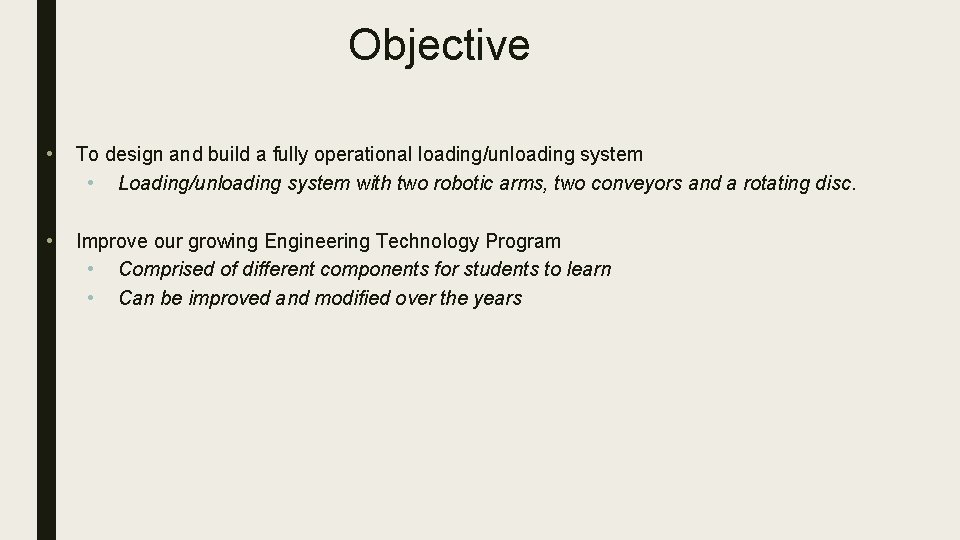 Objective

• To design and build a fully operational loading/unloading system
  • Loading/unloading system with two robotic arms, two conveyors and a rotating disc.

• Improve our growing Engineering Technology Program
  • Comprised of different components for students to learn
  • Can be improved and modified over the years